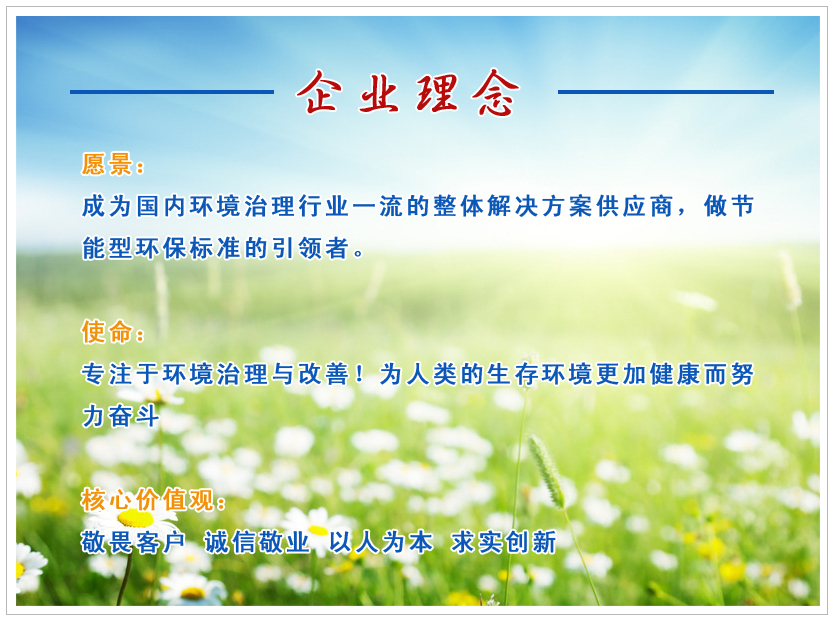 企业理念

愿景：
成为国内环境治理行业一流的整体解决方案供应商，做节能型环保标准的引领者。

使命：
专注于环境治理与改善！为人类的生存环境更加健康而努力奋斗

核心价值观：
敬畏客户 诚信敬业 以人为本 求实创新